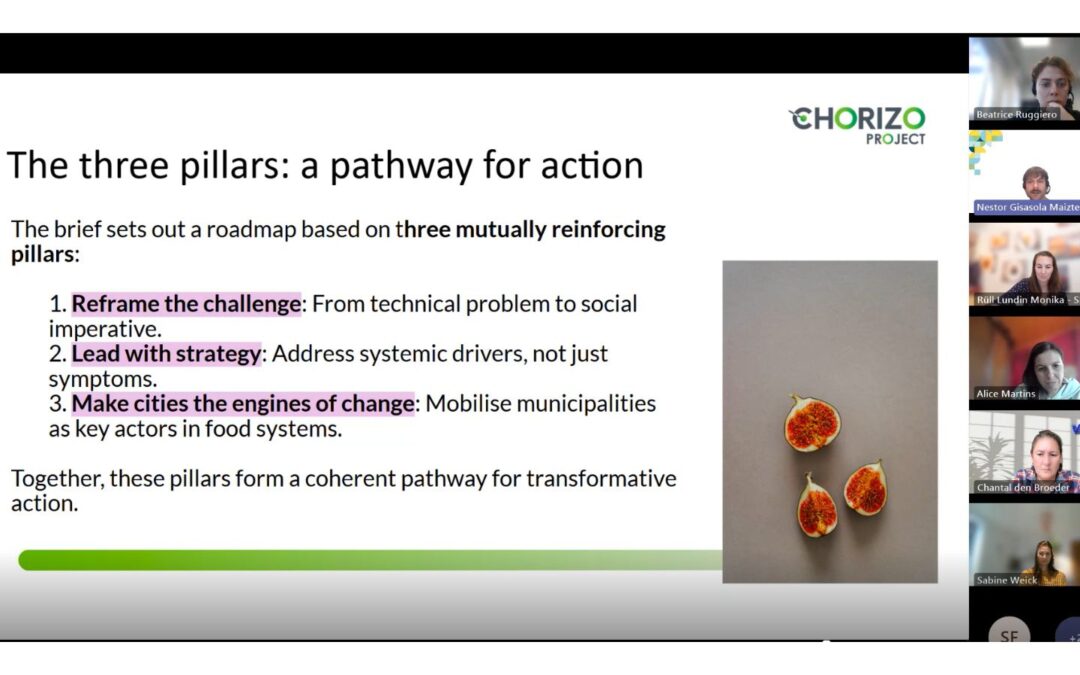 CHORIZO
PROJECT

The three pillars: a pathway for action

The brief sets out a roadmap based on three mutually reinforcing pillars:

1. Reframe the challenge: From technical problem to social imperative.
2. Lead with strategy: Address systemic drivers, not just symptoms.
3. Make cities the engines of change: Mobilise municipalities as key actors in food systems.

Together, these pillars form a coherent pathway for transformative action.

Beatrice Ruggiero

Nestor Gisasola Maizte

Rüll Lundin Monika - S

Alice Martins

Chantal den Broeder

Sabine Weick

SF